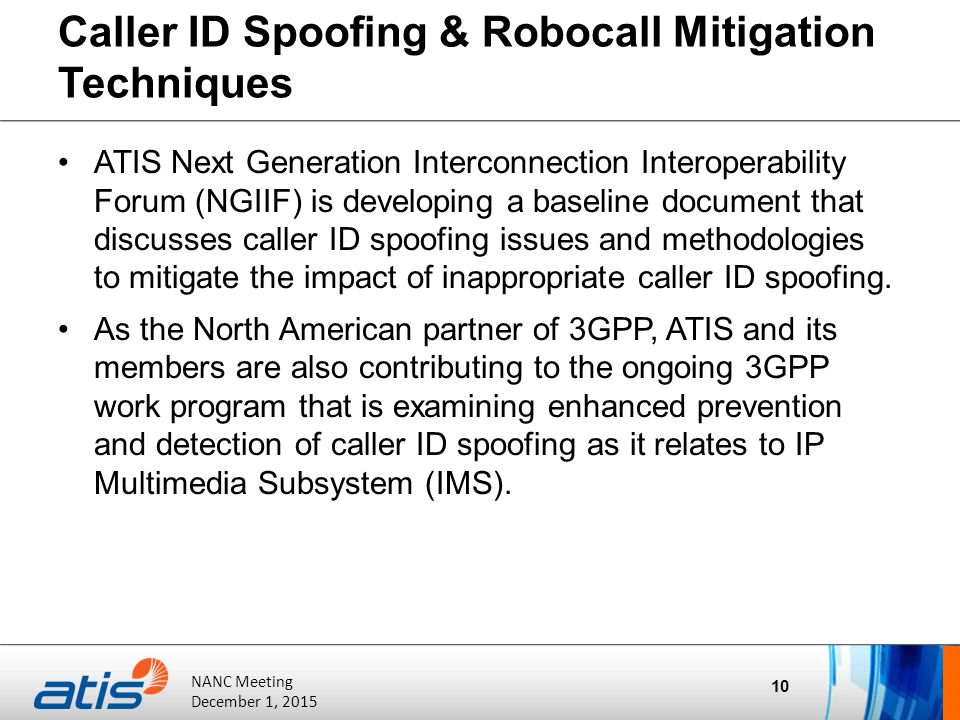 Caller ID Spoofing & Robocall Mitigation Techniques

• ATIS Next Generation Interconnection Interoperability Forum (NGIIF) is developing a baseline document that discusses caller ID spoofing issues and methodologies to mitigate the impact of inappropriate caller ID spoofing.

• As the North American partner of 3GPP, ATIS and its members are also contributing to the ongoing 3GPP work program that is examining enhanced prevention and detection of caller ID spoofing as it relates to IP Multimedia Subsystem (IMS).

atis

NANC Meeting
December 1, 2015

10